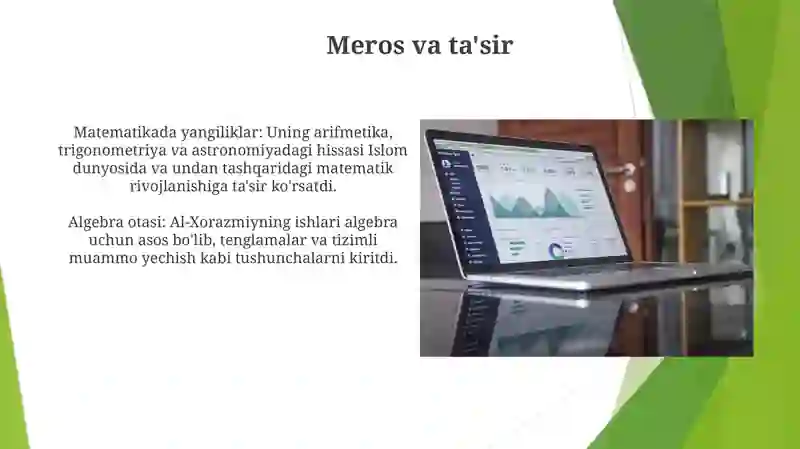 Meros va ta'sir

Matematikada yangiliklar: Uning arifmetika, trigonometriya va astronomiyadagi hissasi Islom dunyosida va undan tashqaridagi matematik rivojlanishiga ta'sir ko'rsatdi.

Algebra otasi: Al-Xorazmiyning ishlari algebra uchun asos bo'lib, tenglamalar va tizimli muammo yechish kabi tushunchalarni kiritdi.